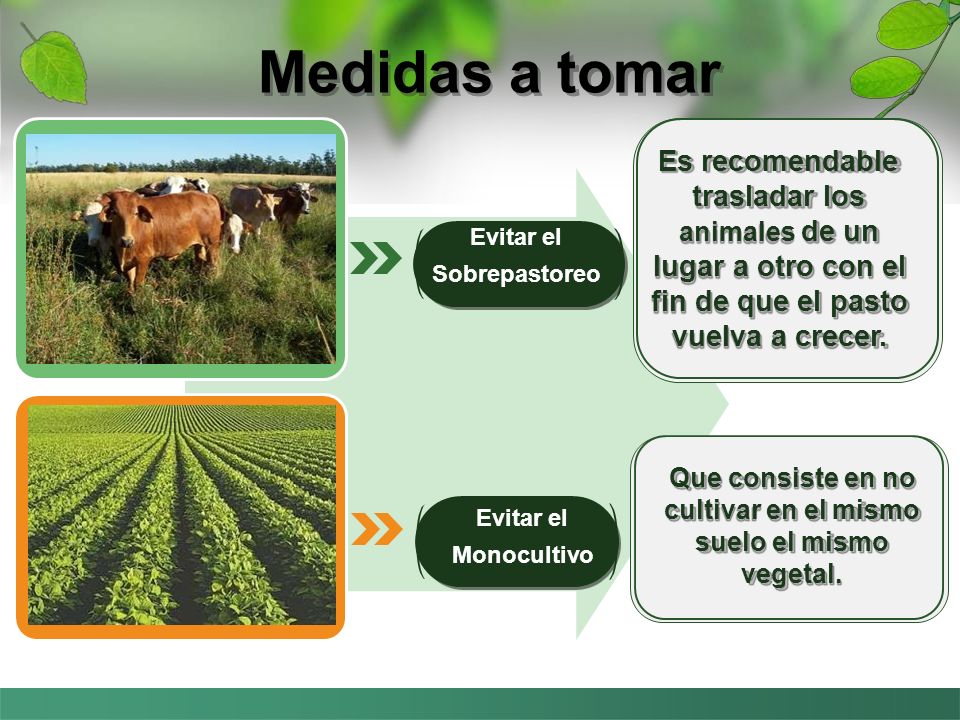 Medidas a tomar

Evitar el Sobrepastoreo

Es recomendable trasladar los animales de un lugar a otro con el fin de que el pasto vuelva a crecer.

Evitar el Monocultivo

Que consiste en no cultivar en el mismo suelo el mismo vegetal.